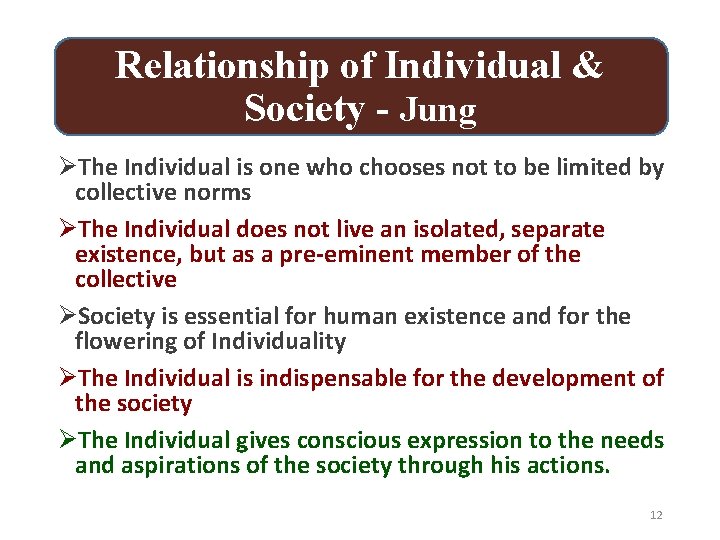 Relationship of Individual & Society - Jung

➢The Individual is one who chooses not to be limited by collective norms

➢The Individual does not live an isolated, separate existence, but as a pre-eminent member of the collective

➢Society is essential for human existence and for the flowering of Individuality

➢The Individual is indispensable for the development of the society

➢The Individual gives conscious expression to the needs and aspirations of the society through his actions.

12